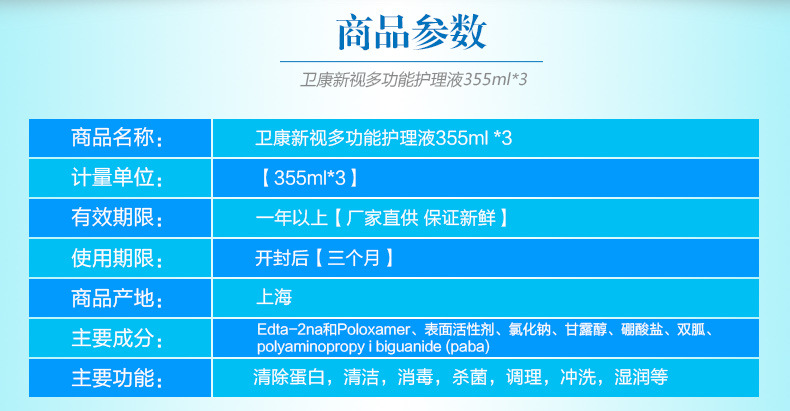 商品参数

卫康新视多功能护理液355ml*3

| 商品名称： | 卫康新视多功能护理液355ml *3 |
|---|---|
| 计量单位： | 【 355ml*3 】 |
| 有效期限： | 一年以上【 厂家直供 保证新鲜 】 |
| 使用期限： | 开封后【 三个月 】 |
| 商品产地： | 上海 |
| 主要成分： | Edta-2na和Poloxamer、表面活性剂、氯化钠、甘露醇、硼酸盐、双胍、polyaminopropy i biguanide (paba) |
| 主要功能： | 清除蛋白，清洁，消毒，杀菌，调理，冲洗，湿润等 |